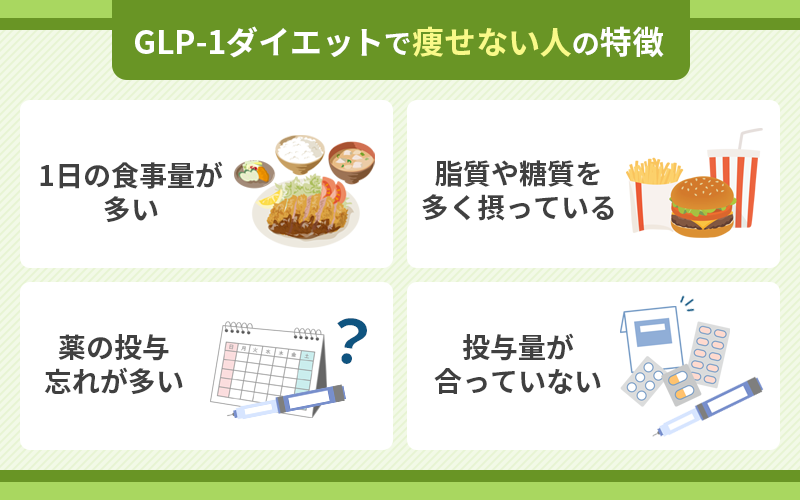 GLP-1ダイエットで痩せない人の特徴

1日の食事量が多い

脂質や糖質を多く摂っている

薬の投与忘れが多い

日 月 火 水 木 金 土

?

投与量が合っていない